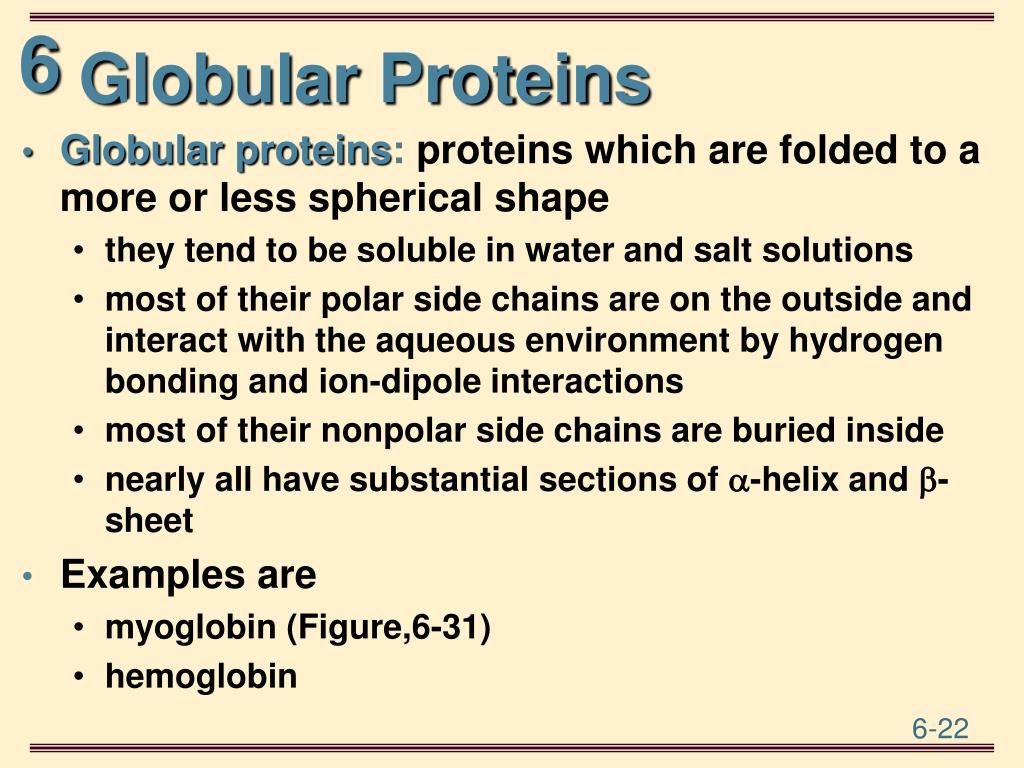 6 Globular Proteins

• Globular proteins: proteins which are folded to a more or less spherical shape
  • they tend to be soluble in water and salt solutions
  • most of their polar side chains are on the outside and interact with the aqueous environment by hydrogen bonding and ion-dipole interactions
  • most of their nonpolar side chains are buried inside
  • nearly all have substantial sections of $\alpha$-helix and $\beta$-sheet
• Examples are
  • myoglobin (Figure,6-31)
  • hemoglobin

6-22